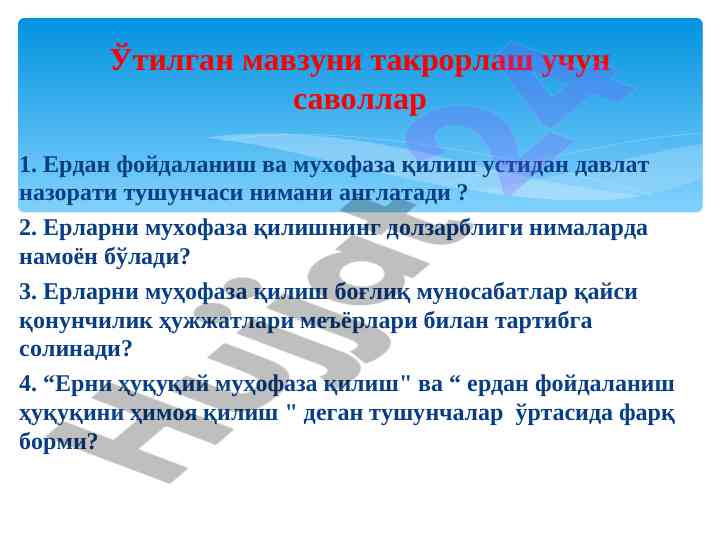 Ўтилган мавзуни такрорлаш учун саволлар

1. Ердан фойдаланиш ва мухофаза қилиш устидан давлат назорати тушунчаси нимани англатади ?

2. Ерларни мухофаза қилишнинг долзарблиги нималарда намоён бўлади?

3. Ерларни муҳофаза қилиш боғлиқ муносабатлар қайси қонунчилик ҳужжатлари меъёрлари билан тартибга солинади?

4. “Ерни ҳуқуқий муҳофаза қилиш" ва “ ердан фойдаланиш ҳуқуқини ҳимоя қилиш " деган тушунчалар ўртасида фарқ борми?

Hujjat24